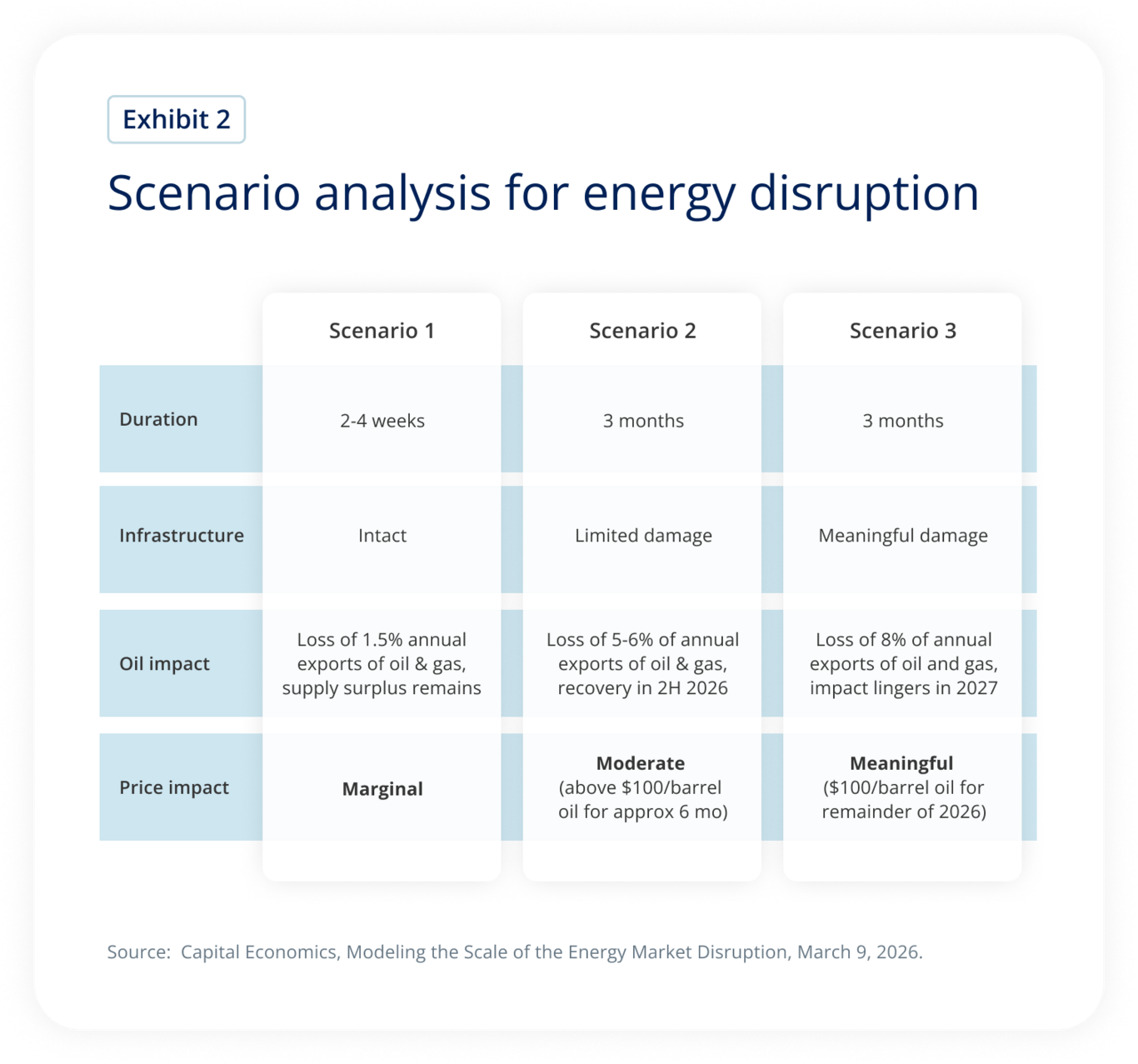 Exhibit 2

Scenario analysis for energy disruption

| | Scenario 1 | Scenario 2 | Scenario 3 |
|---|---|---|---|
| Duration | 2-4 weeks | 3 months | 3 months |
| Infrastructure | Intact | Limited damage | Meaningful damage |
| Oil impact | Loss of 1.5% annual exports of oil & gas, supply surplus remains | Loss of 5-6% of annual exports of oil & gas, recovery in 2H 2026 | Loss of 8% of annual exports of oil and gas, impact lingers in 2027 |
| Price impact | Marginal | Moderate (above \$100/barrel oil for approx 6 mo) | Meaningful (\$100/barrel oil for remainder of 2026) |

Source: Capital Economics, Modeling the Scale of the Energy Market Disruption, March 9, 2026.